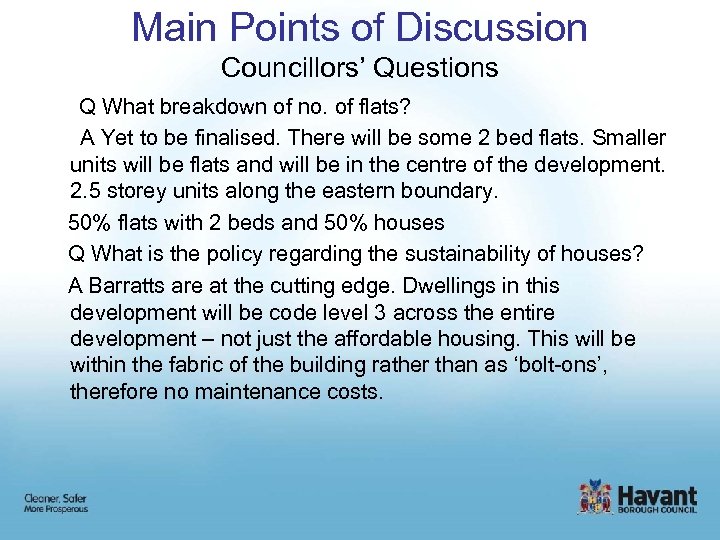 Main Points of Discussion
Councillors' Questions

Q What breakdown of no. of flats?

A Yet to be finalised. There will be some 2 bed flats. Smaller units will be flats and will be in the centre of the development. 2.5 storey units along the eastern boundary.

50% flats with 2 beds and 50% houses

Q What is the policy regarding the sustainability of houses?

A Barratts are at the cutting edge. Dwellings in this development will be code level 3 across the entire development – not just the affordable housing. This will be within the fabric of the building rather than as 'bolt-ons', therefore no maintenance costs.

Cleaner, Safer
More Prosperous

Havant
BOROUGH COUNCIL